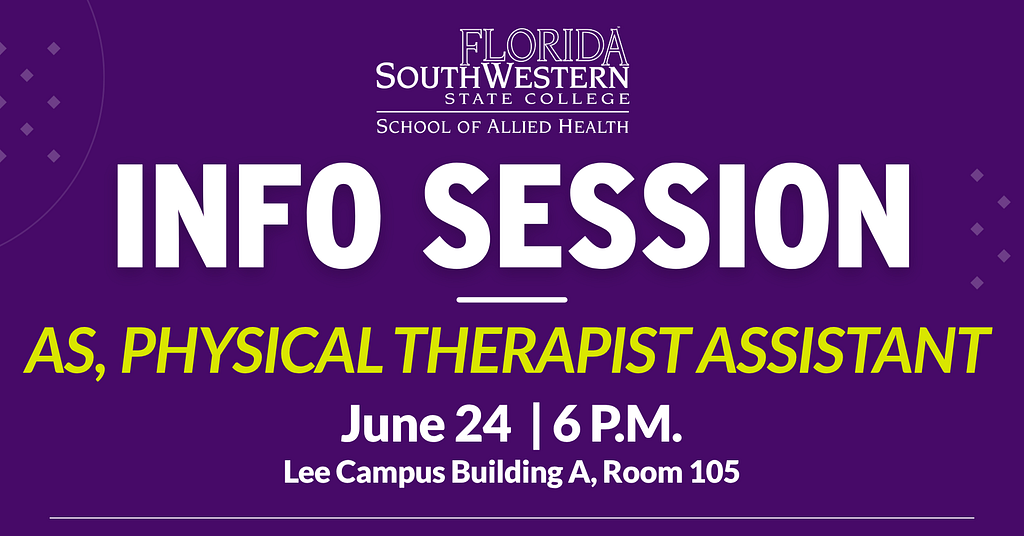 FLORIDA
SOUTHWESTERN
STATE COLLEGE
SCHOOL OF ALLIED HEALTH

INFO SESSION

AS, PHYSICAL THERAPIST ASSISTANT

June 24 | 6 P.M.

Lee Campus Building A, Room 105